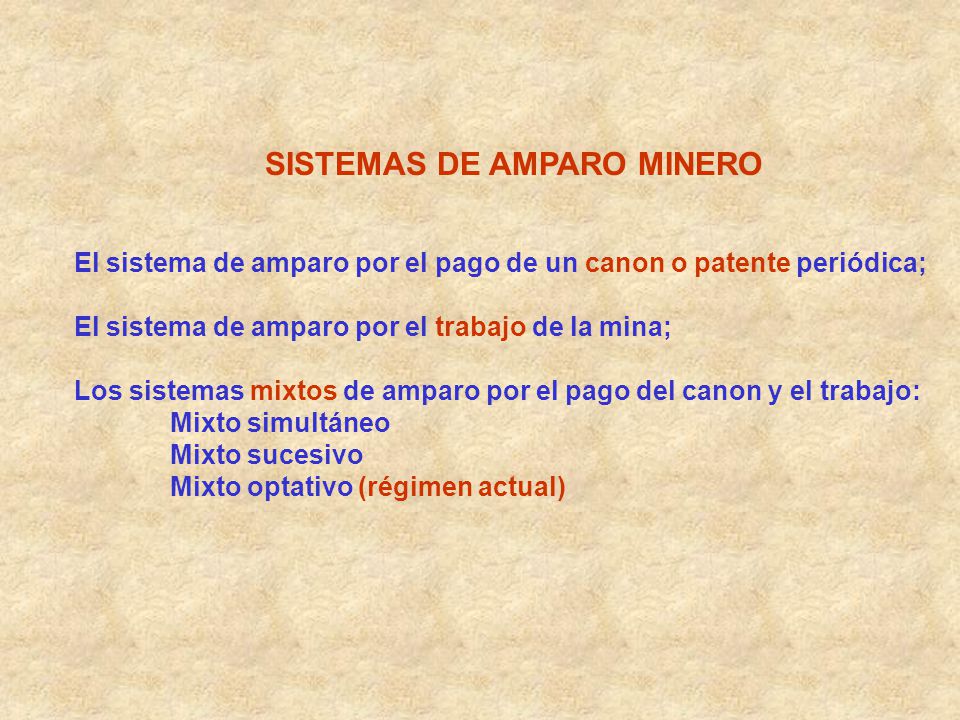 SISTEMAS DE AMPARO MINERO

El sistema de amparo por el pago de un canon o patente periódica;

El sistema de amparo por el trabajo de la mina;

Los sistemas mixtos de amparo por el pago del canon y el trabajo:
Mixto simultáneo
Mixto sucesivo
Mixto optativo (régimen actual)